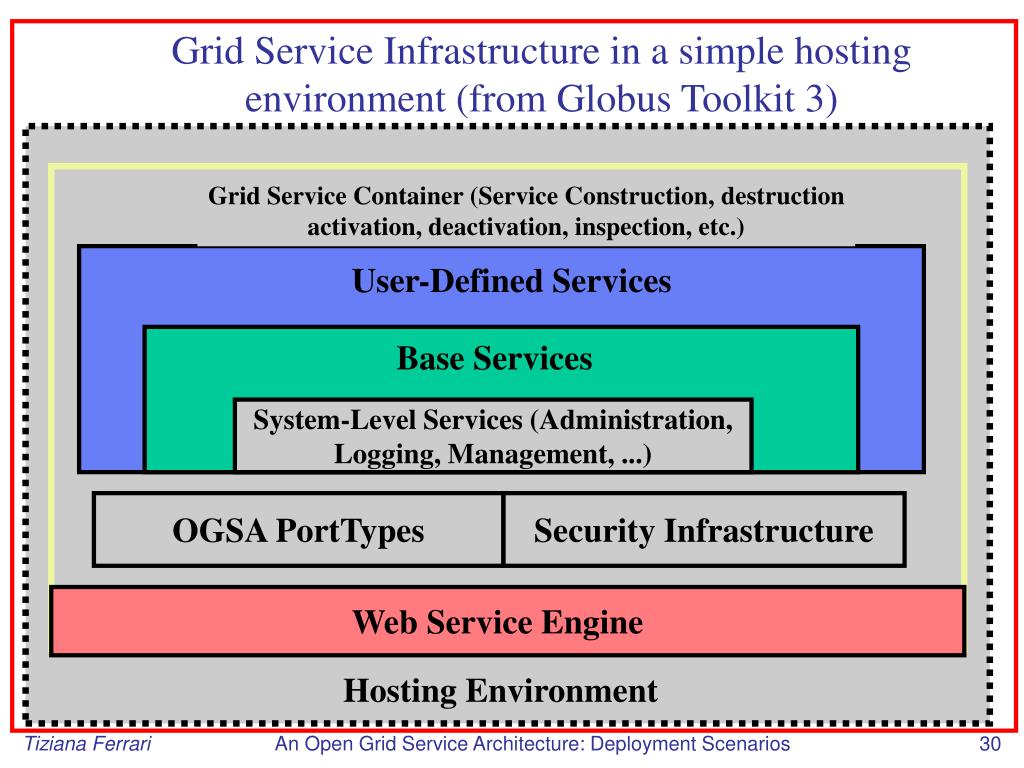 Grid Service Infrastructure in a simple hosting environment (from Globus Toolkit 3)

Grid Service Container (Service Construction, destruction activation, deactivation, inspection, etc.)

User-Defined Services

Base Services

System-Level Services (Administration, Logging, Management, ...)

OGSA PortTypes

Security Infrastructure

Web Service Engine

Hosting Environment

Tiziana Ferrari

An Open Grid Service Architecture: Deployment Scenarios

30